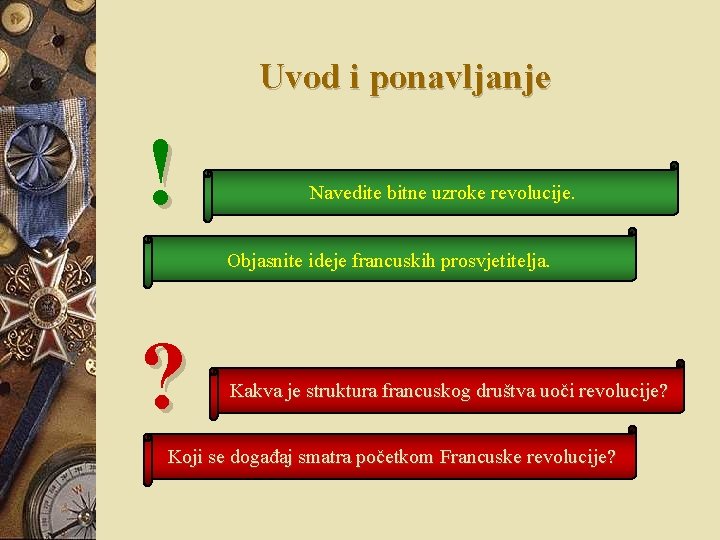 Uvod i ponavljanje

!

Navedite bitne uzroke revolucije.

Objasnite ideje francuskih prosvjetitelja.

?

Kakva je struktura francuskog društva uoči revolucije?

Koji se događaj smatra početkom Francuske revolucije?